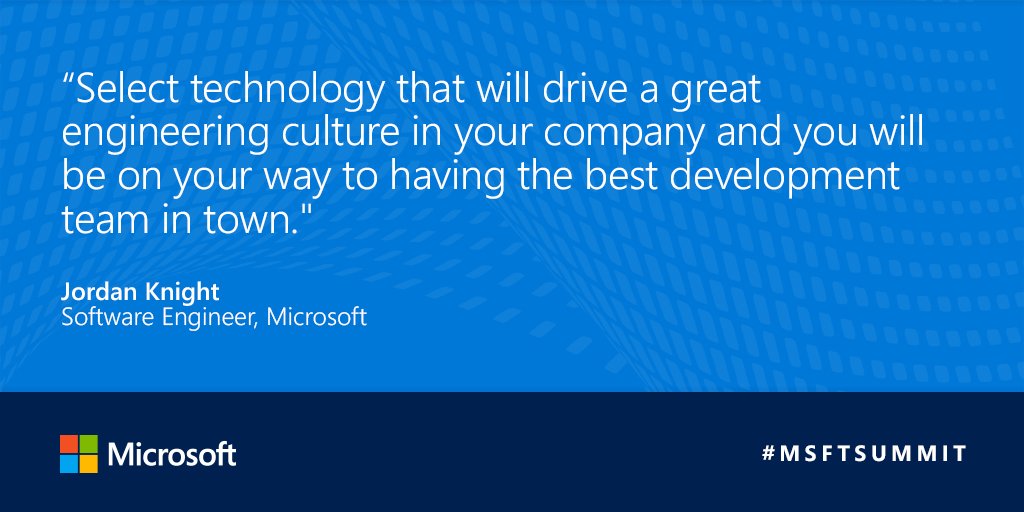 “Select technology that will drive a great engineering culture in your company and you will be on your way to having the best development team in town."

Jordan Knight
Software Engineer, Microsoft

Microsoft

#MSFTSUMMIT